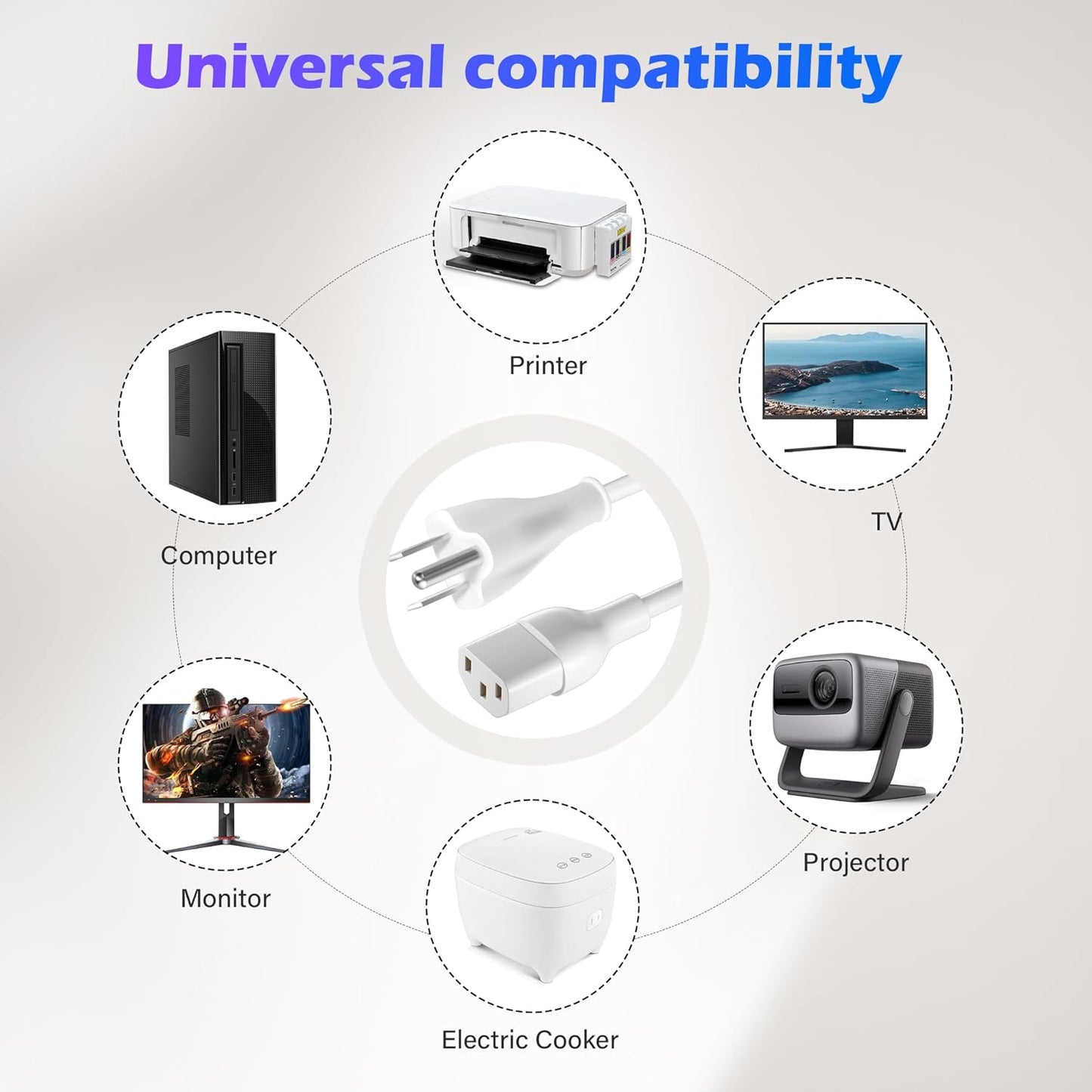 Universal compatibility

Printer

Computer

TV

Monitor

Projector

Electric Cooker